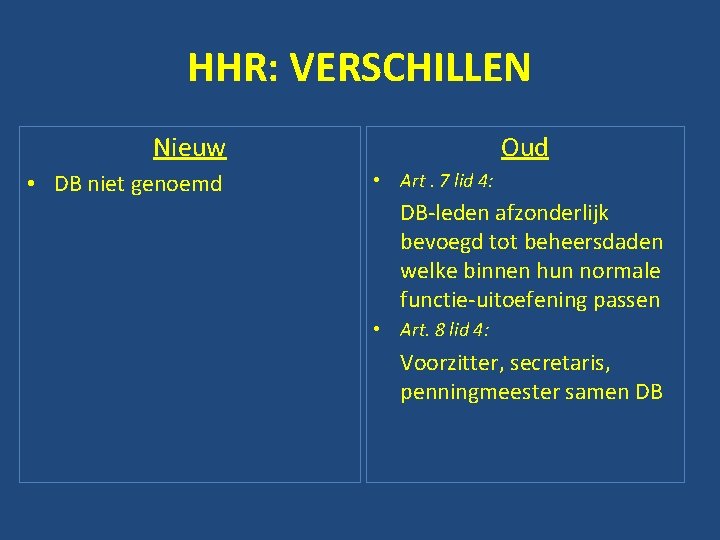 HHR: VERSCHILLEN

Nieuw

• DB niet genoemd

Oud

• Art . 7 lid 4:

DB-leden afzonderlijk bevoegd tot beheersdaden welke binnen hun normale functie-uitoefening passen

• Art. 8 lid 4:

Voorzitter, secretaris, penningmeester samen DB